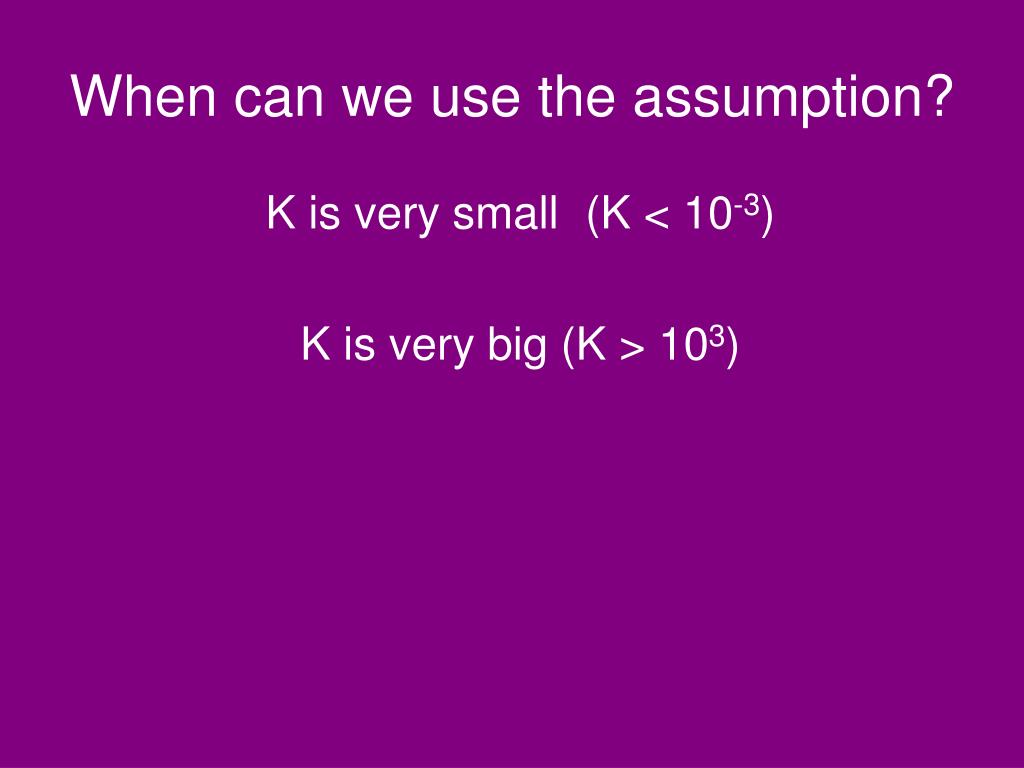 When can we use the assumption?

K is very small (K < $10^{-3}$)

K is very big (K > $10^{3}$)